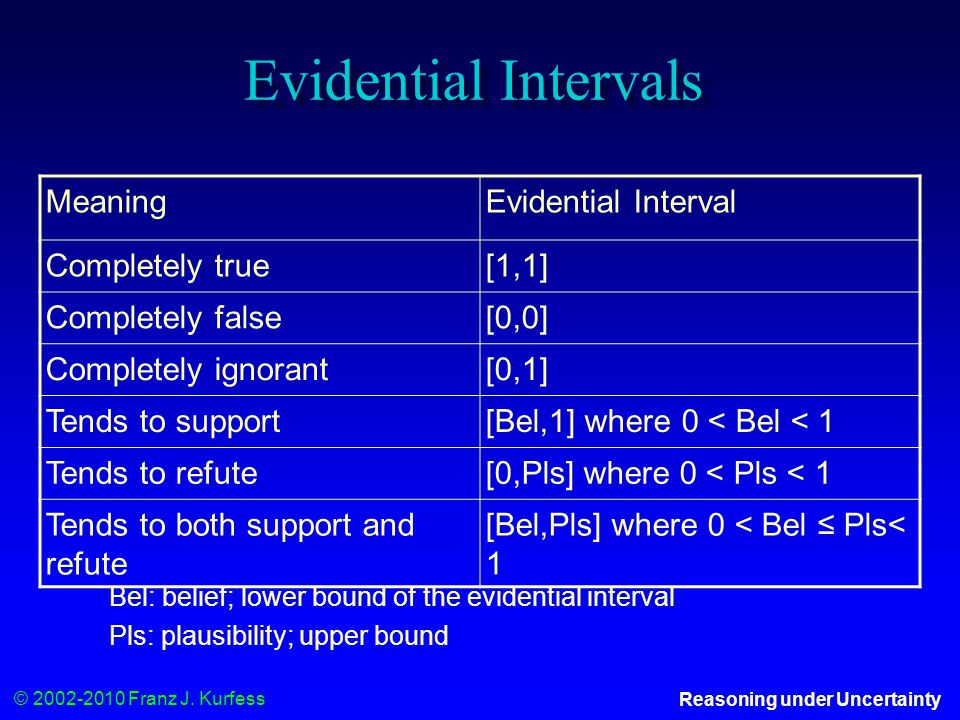 Evidential Intervals

| Meaning | Evidential Interval |
|---|---|
| Completely true | [1,1] |
| Completely false | [0,0] |
| Completely ignorant | [0,1] |
| Tends to support | [Bel,1] where 0 < Bel < 1 |
| Tends to refute | [0,Pls] where 0 < Pls < 1 |
| Tends to both support and refute | [Bel,Pls] where 0 < Bel ≤ Pls< 1 |

Bel: belief; lower bound of the evidential interval

Pls: plausibility; upper bound

© 2002-2010 Franz J. Kurfess

Reasoning under Uncertainty